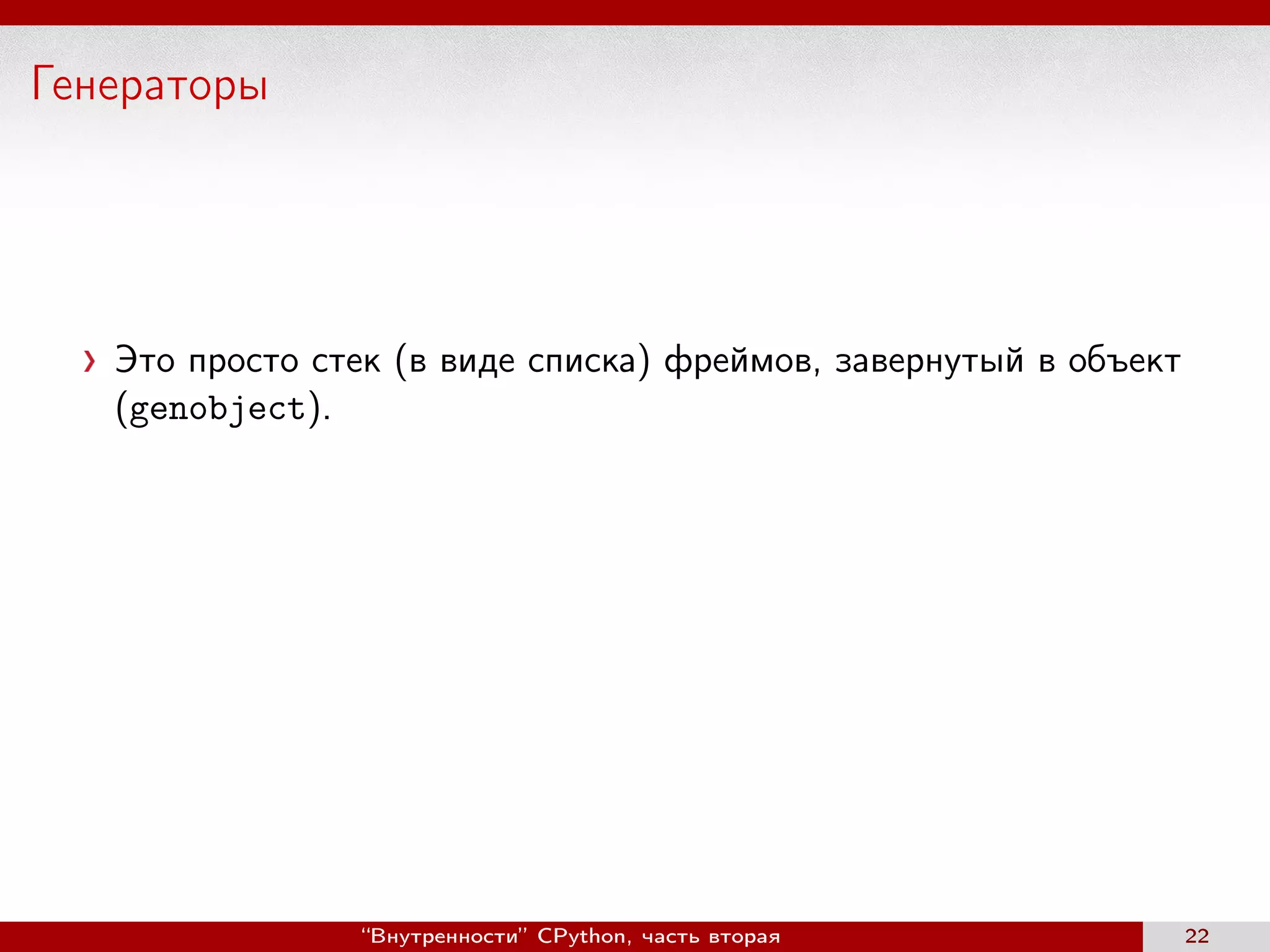 Генераторы

› Это просто стек (в виде списка) фреймов, завернутый в объект (genobject).

“Внутренности” CPython, часть вторая

22